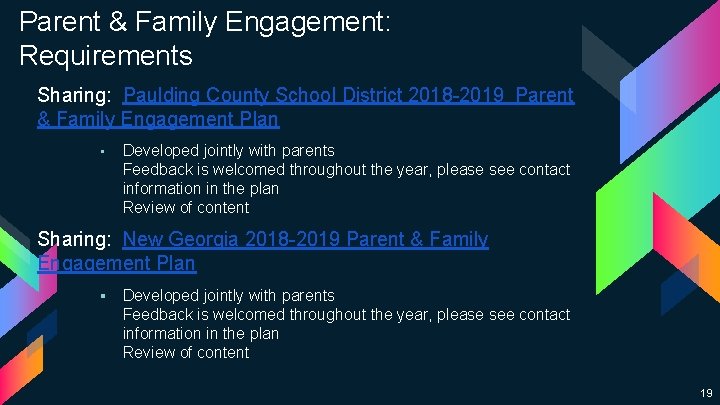 Parent & Family Engagement: Requirements

Sharing: Paulding County School District 2018-2019 Parent & Family Engagement Plan

▪ Developed jointly with parents
Feedback is welcomed throughout the year, please see contact information in the plan
Review of content

Sharing: New Georgia 2018-2019 Parent & Family Engagement Plan

▪ Developed jointly with parents
Feedback is welcomed throughout the year, please see contact information in the plan
Review of content

19